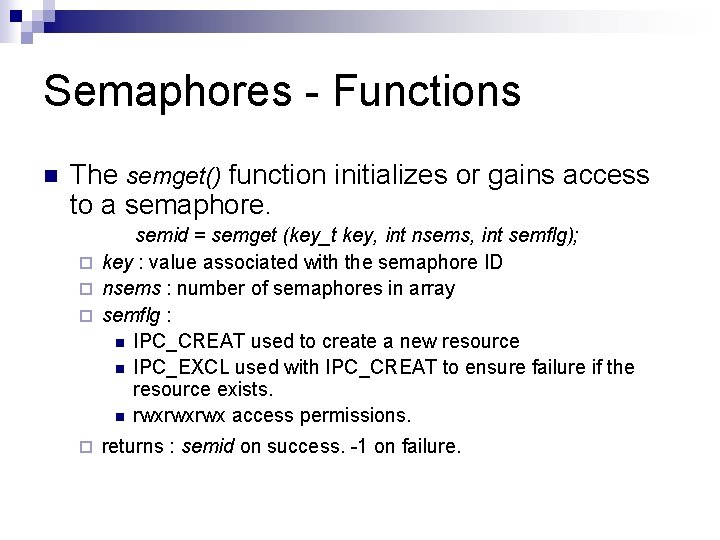 Semaphores - Functions

The semget() function initializes or gains access to a semaphore.

semid = semget (key_t key, int nsems, int semflg);

key : value associated with the semaphore ID

nsems : number of semaphores in array

semflg :

IPC_CREAT used to create a new resource

IPC_EXCL used with IPC_CREAT to ensure failure if the resource exists.

rwxrwxrwx access permissions.

returns : semid on success. -1 on failure.